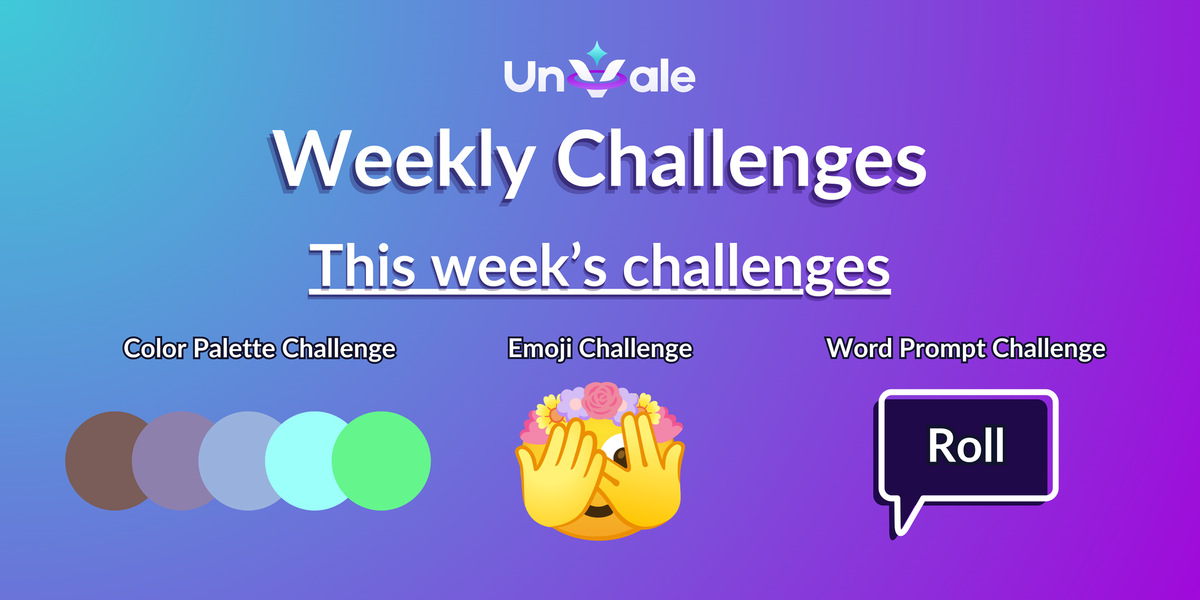 UnVale

Weekly Challenges

This week's challenges

Color Palette Challenge

Emoji Challenge

Word Prompt Challenge

Roll